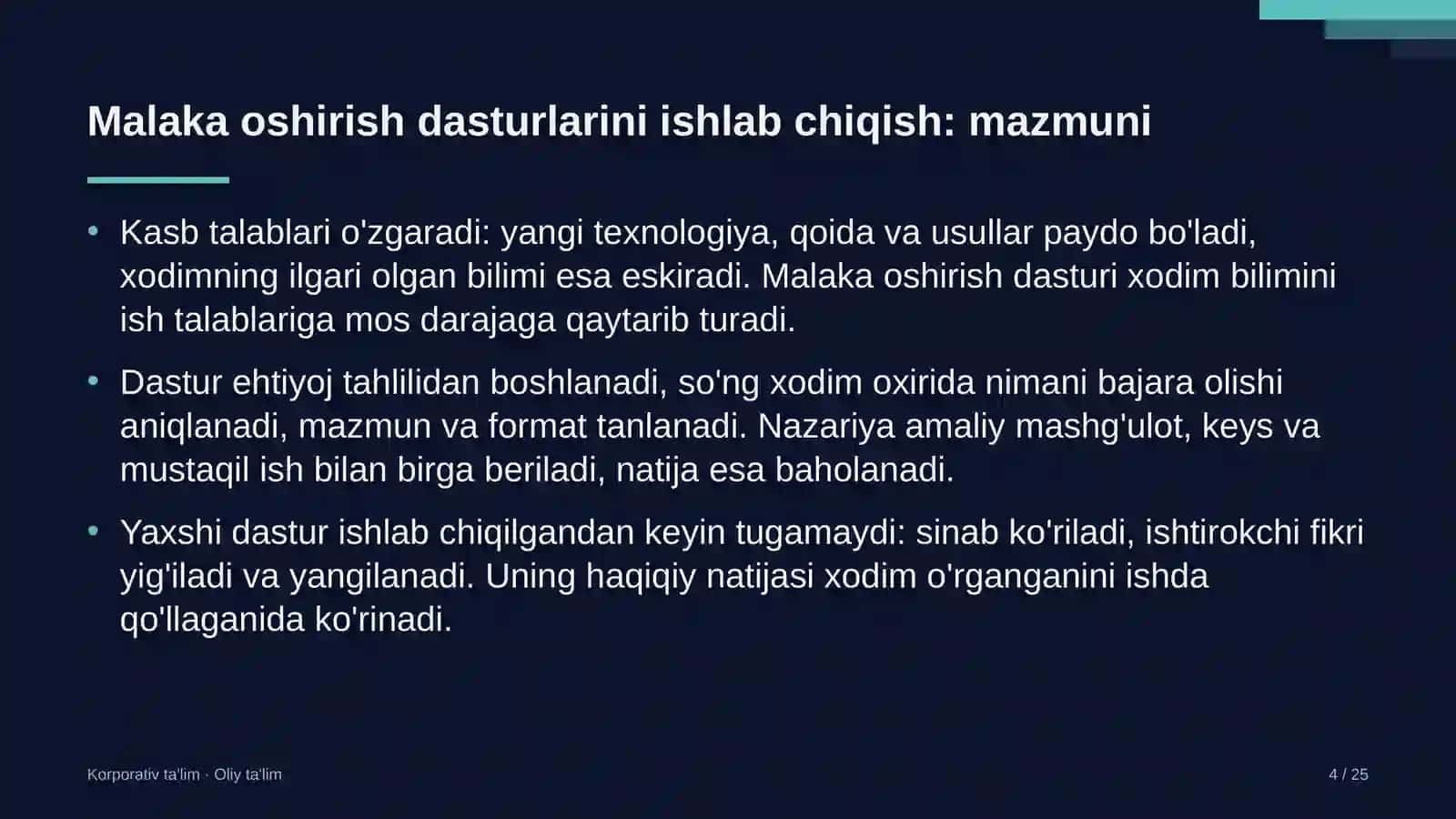 Malaka oshirish dasturlarini ishlab chiqish: mazmuni

• Kasb talablari o'zgaradi: yangi texnologiya, qoida va usullar paydo bo'ladi, xodimning ilgari olgan bilimi esa eskiradi. Malaka oshirish dasturi xodim bilimini ish talablariga mos darajaga qaytarib turadi.

• Dastur ehtiyoj tahlilidan boshlanadi, so'ng xodim oxirida nimani bajara olishi aniqlanadi, mazmun va format tanlanadi. Nazariya amaliy mashg'ulot, keys va mustaqil ish bilan birga beriladi, natija esa baholanadi.

• Yaxshi dastur ishlab chiqilgandan keyin tugamaydi: sinab ko'riladi, ishtirokchi fikri yig'iladi va yangilanadi. Uning haqiqiy natijasi xodim o'rganganini ishda qo'llaganida ko'rinadi.

Korporativ ta'lim · Oliy ta'lim

4 / 25